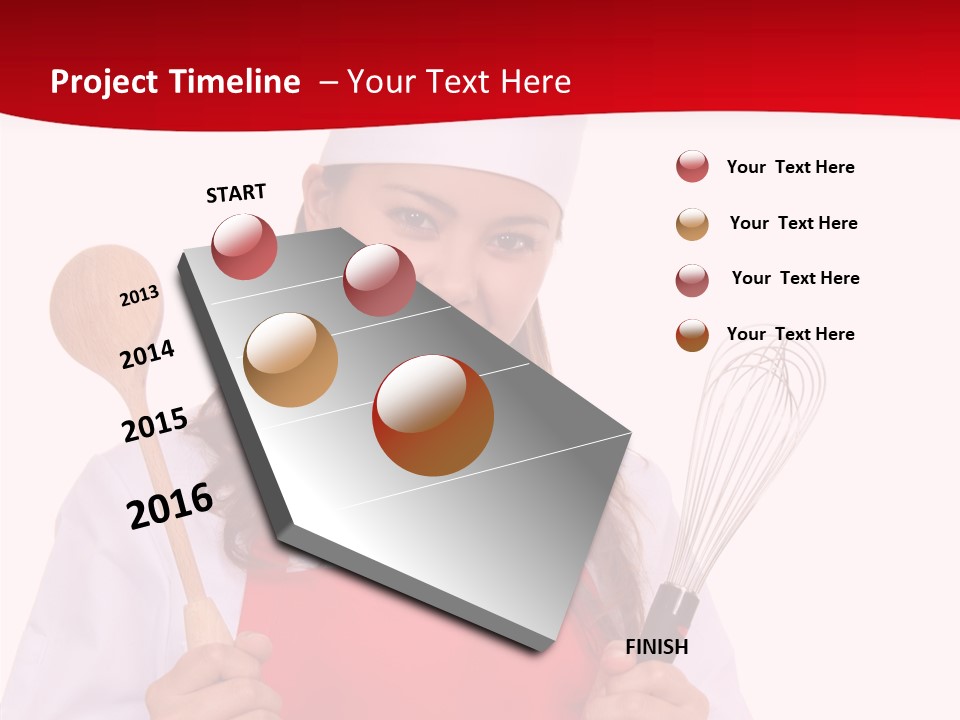 Project Timeline – Your Text Here

START

2013

2014

2015

2016

FINISH

Your Text Here

Your Text Here

Your Text Here

Your Text Here